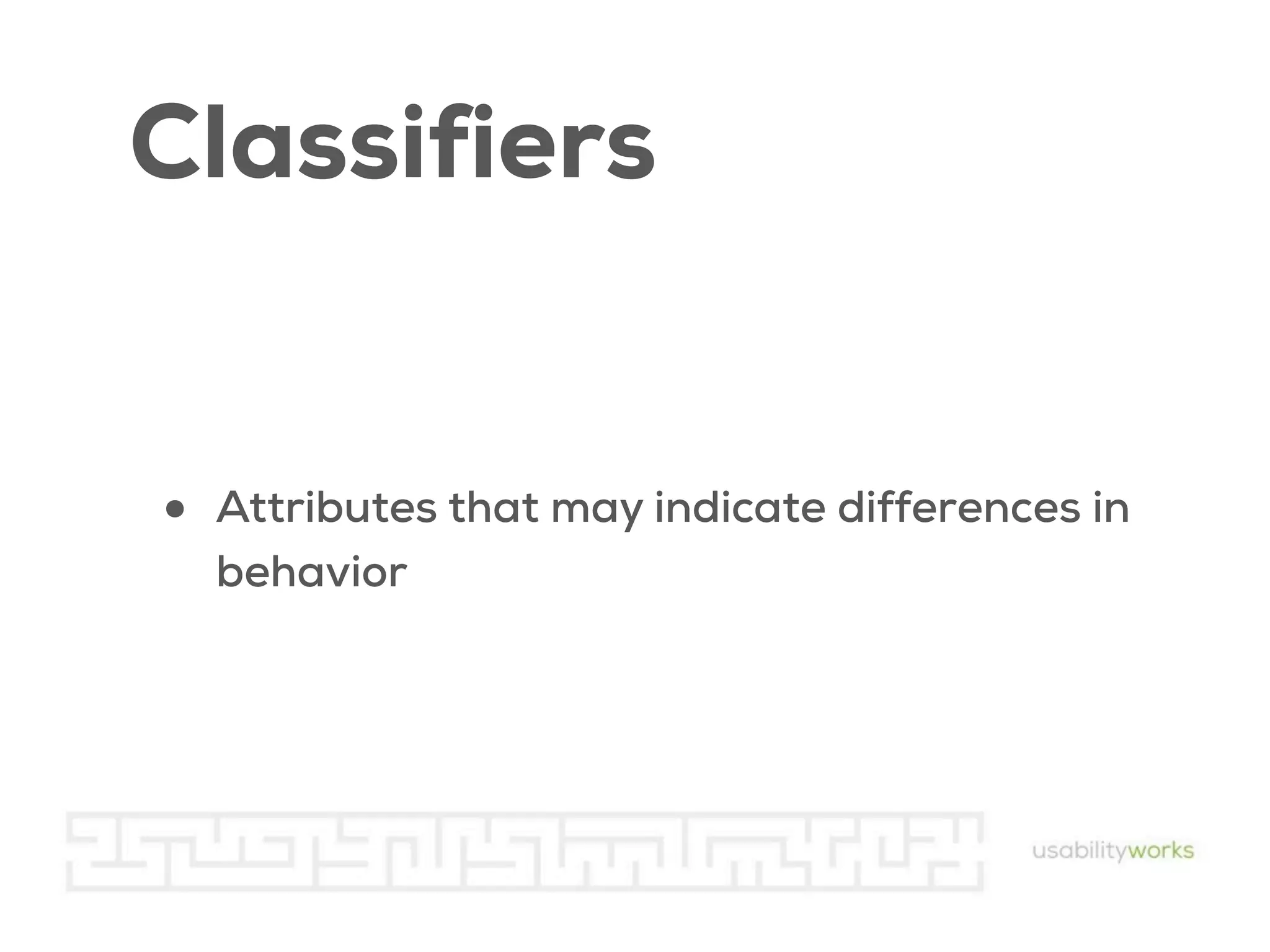 Classifiers

• Attributes that may indicate differences in behavior

usabilityworks